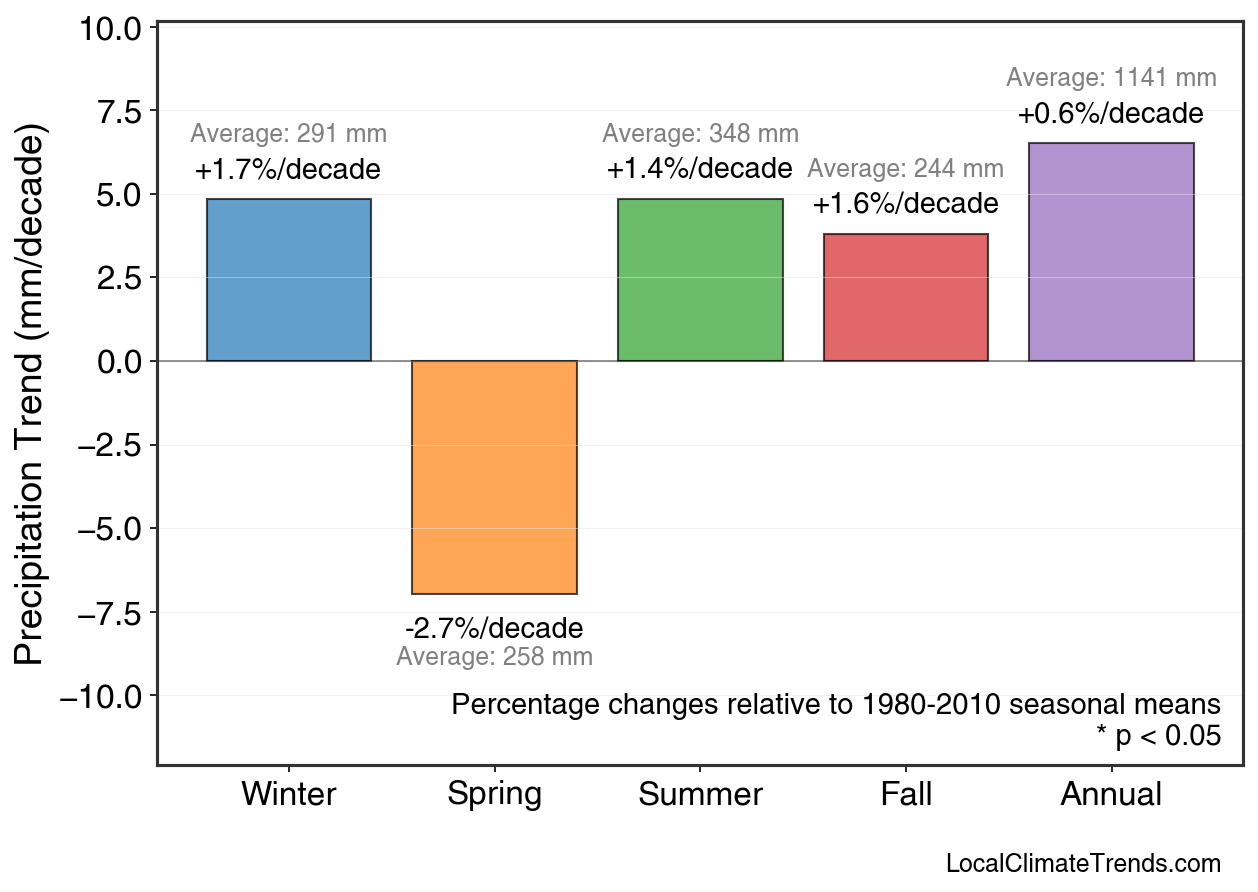 Precipitation Trend (mm/decade)

10.0
7.5
5.0
2.5
0.0
−2.5
−5.0
−7.5
−10.0

Average: 291 mm
+1.7%/decade

-2.7%/decade
Average: 258 mm

Average: 348 mm
+1.4%/decade

Average: 244 mm
+1.6%/decade

Average: 1141 mm
+0.6%/decade

Percentage changes relative to 1980-2010 seasonal means
* p < 0.05

Winter
Spring
Summer
Fall
Annual

LocalClimateTrends.com